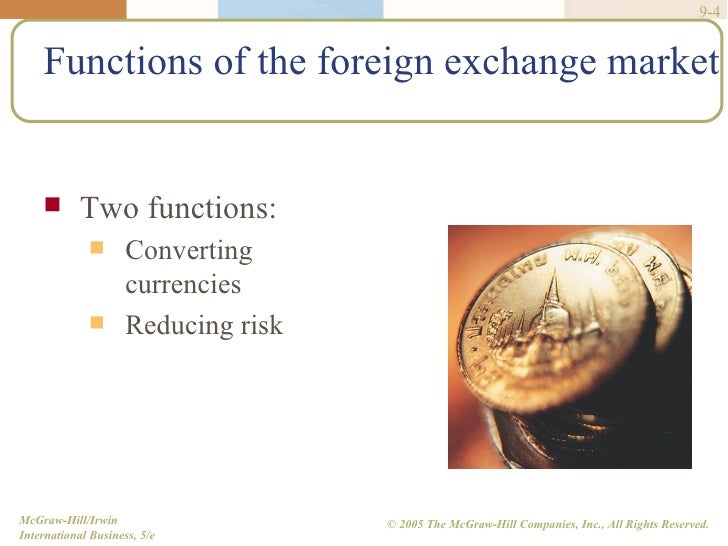 9-4

Functions of the foreign exchange market

Two functions:

Converting currencies

Reducing risk

McGraw-Hill/Irwin
International Business, 5/e

© 2005 The McGraw-Hill Companies, Inc., All Rights Reserved.